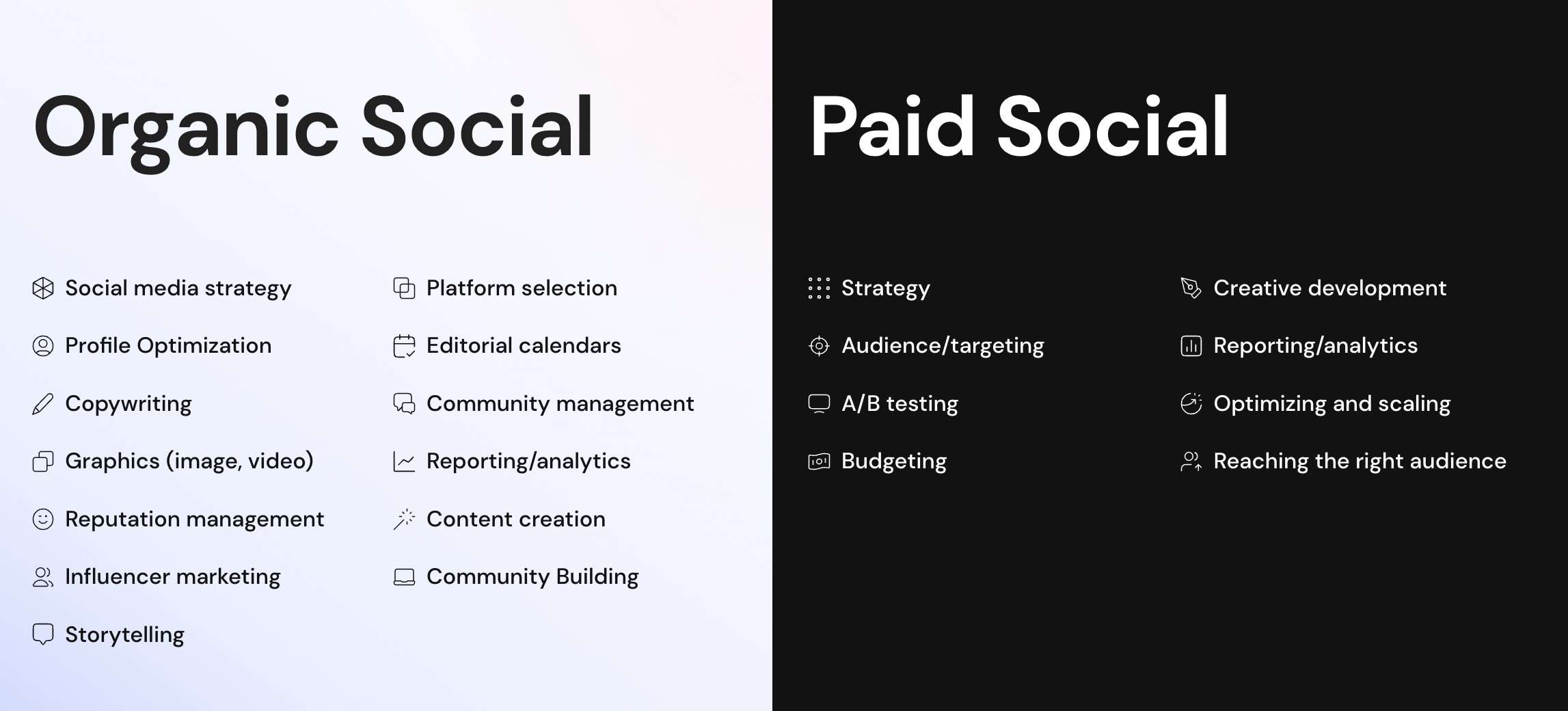 Organic Social

Social media strategy
Profile Optimization
Copywriting
Graphics (image, video)
Reputation management
Influencer marketing
Storytelling

Platform selection
Editorial calendars
Community management
Reporting/analytics
Content creation
Community Building

Paid Social

Strategy
Audience/targeting
A/B testing
Budgeting

Creative development
Reporting/analytics
Optimizing and scaling
Reaching the right audience